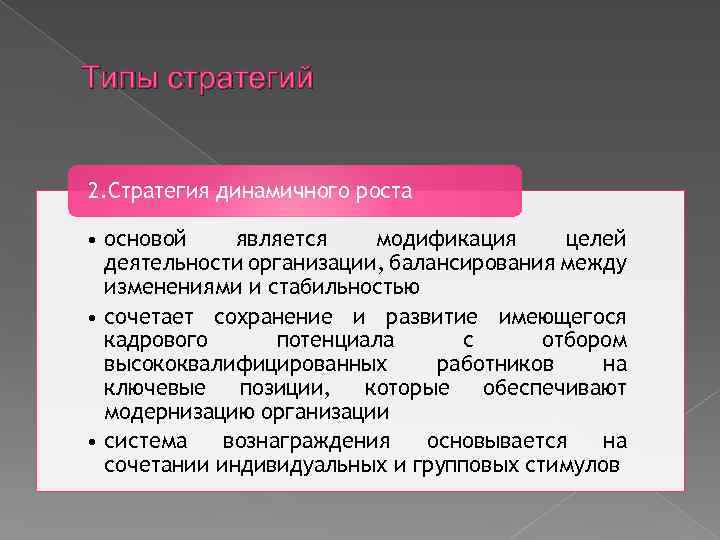 Типы стратегий

2.Стратегия динамичного роста

• основой является модификация целей деятельности организации, балансирования между изменениями и стабильностью

• сочетает сохранение и развитие имеющегося кадрового потенциала с отбором высококвалифицированных работников на ключевые позиции, которые обеспечивают модернизацию организации

• система вознаграждения основывается на сочетании индивидуальных и групповых стимулов